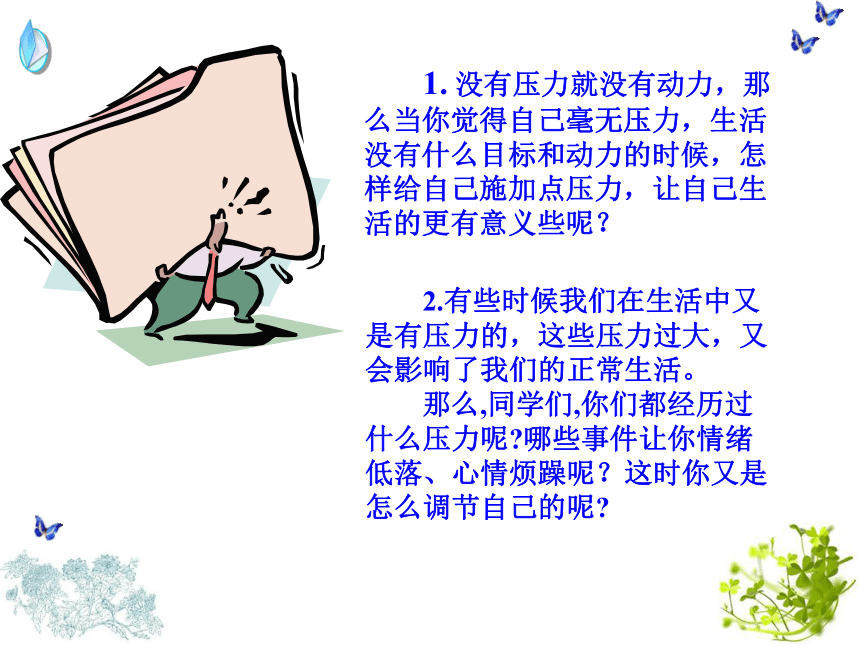 1. 没有压力就没有动力，那么当你觉得自己毫无压力，生活没有什么目标和动力的时候，怎样给自己施加点压力，让自己生活的更有意义些呢？

2.有些时候我们在生活中又是有压力的，这些压力过大，又会影响了我们的正常生活。

那么,同学们,你们都经历过什么压力呢?哪些事件让你情绪低落、心情烦躁呢？这时你又是怎么调节自己的呢?